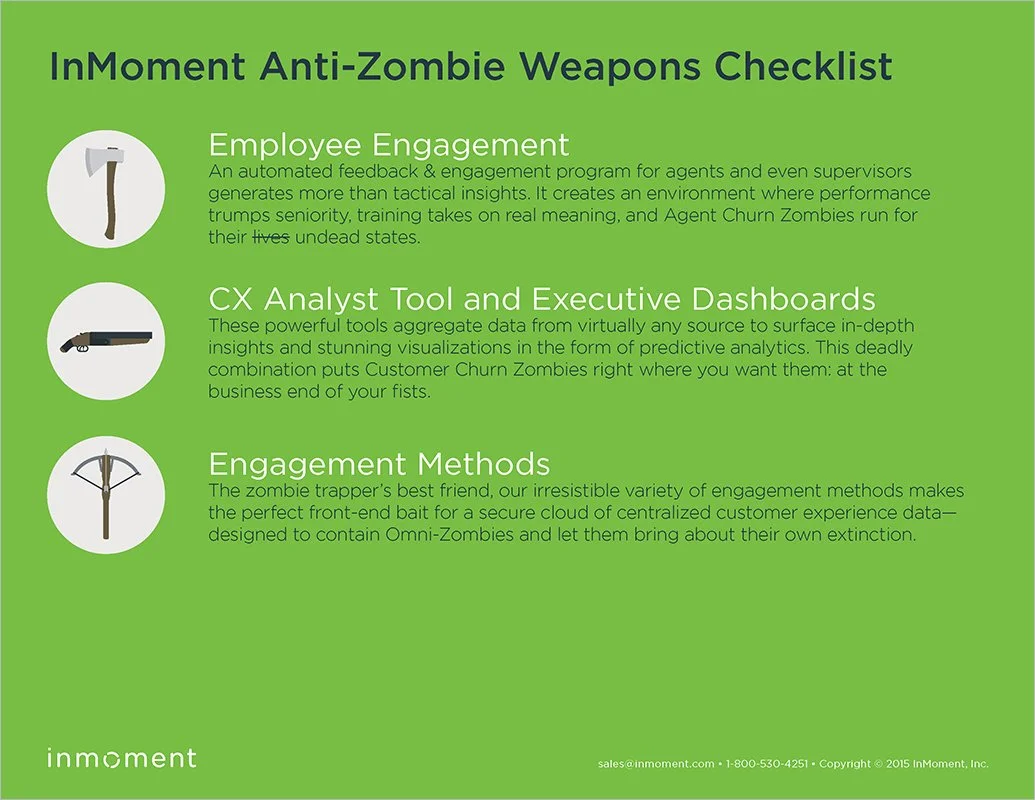 InMoment Anti-Zombie Weapons Checklist

Employee Engagement
An automated feedback & engagement program for agents and even supervisors generates more than tactical insights. It creates an environment where performance trumps seniority, training takes on real meaning, and Agent Churn Zombies run for their ~~lives~~ undead states.

CX Analyst Tool and Executive Dashboards
These powerful tools aggregate data from virtually any source to surface in-depth insights and stunning visualizations in the form of predictive analytics. This deadly combination puts Customer Churn Zombies right where you want them: at the business end of your fists.

Engagement Methods
The zombie trapper's best friend, our irresistible variety of engagement methods makes the perfect front-end bait for a secure cloud of centralized customer experience data—designed to contain Omni-Zombies and let them bring about their own extinction.

inmoment

sales@inmoment.com • 1-800-530-4251 • Copyright © 2015 InMoment, Inc.